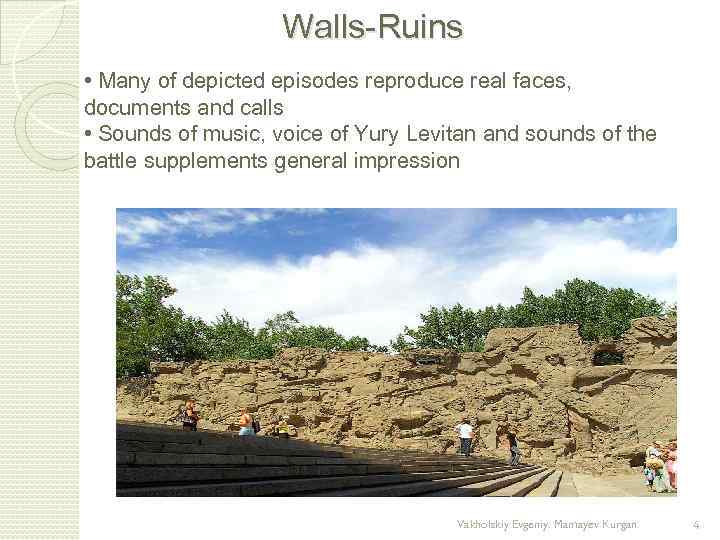 Walls-Ruins

• Many of depicted episodes reproduce real faces, documents and calls
• Sounds of music, voice of Yury Levitan and sounds of the battle supplements general impression

Vakholskiy Evgeniy. Mamayev Kurgan. 4